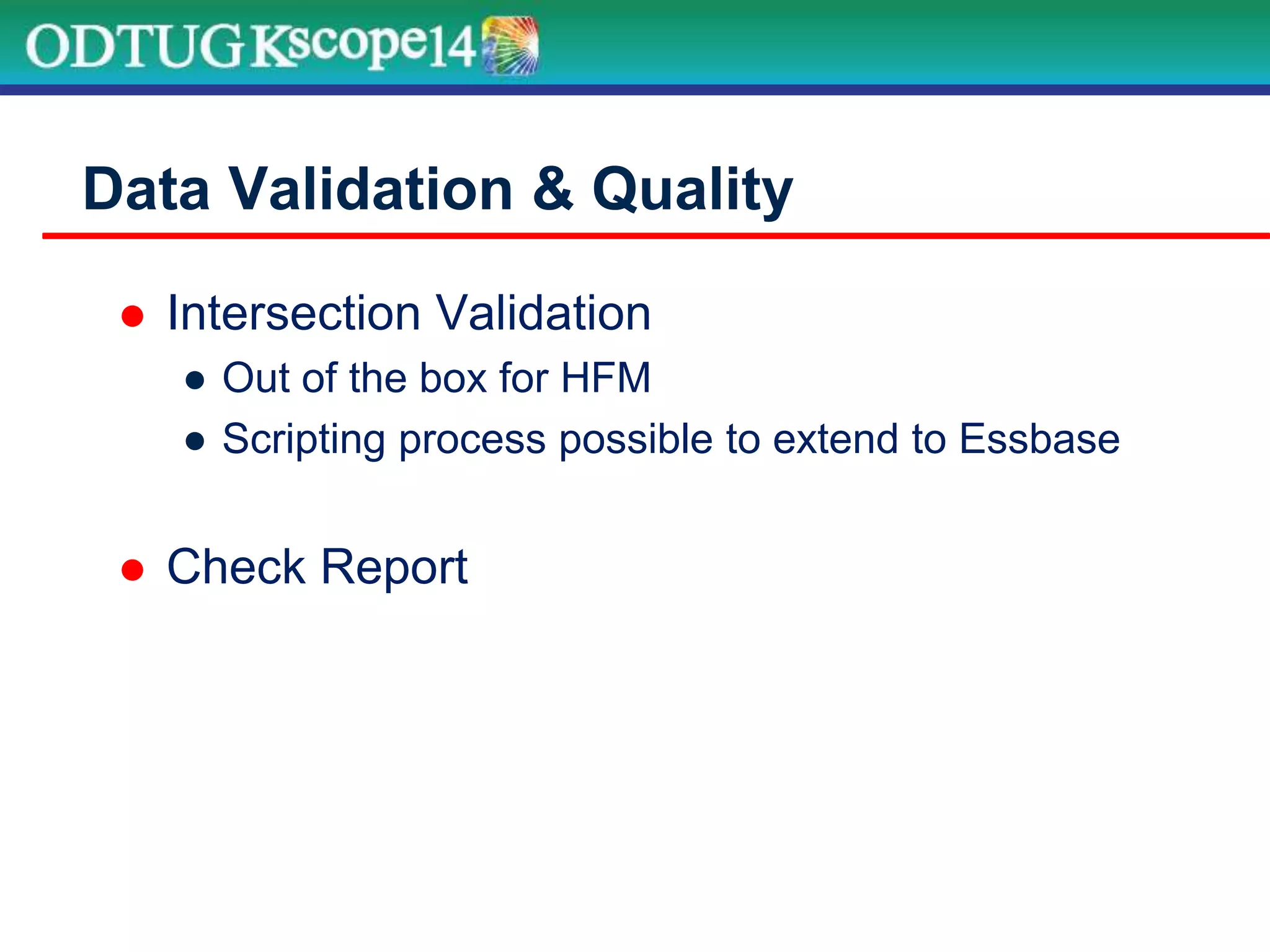 ODTUG Kscope14

Data Validation & Quality

- Intersection Validation
  - Out of the box for HFM
  - Scripting process possible to extend to Essbase

- Check Report